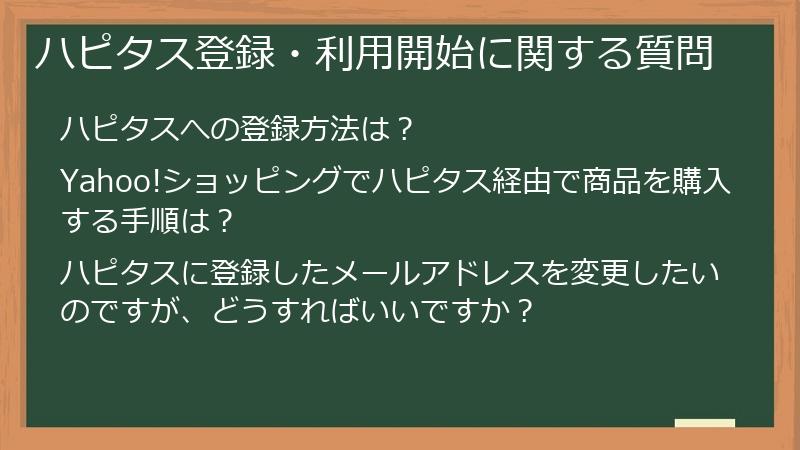 ハピタス登録・利用開始に関する質問

ハピタスへの登録方法は？

Yahoo!ショッピングでハピタス経由で商品を購入する手順は？

ハピタスに登録したメールアドレスを変更したいのですが、どうすればいいですか？